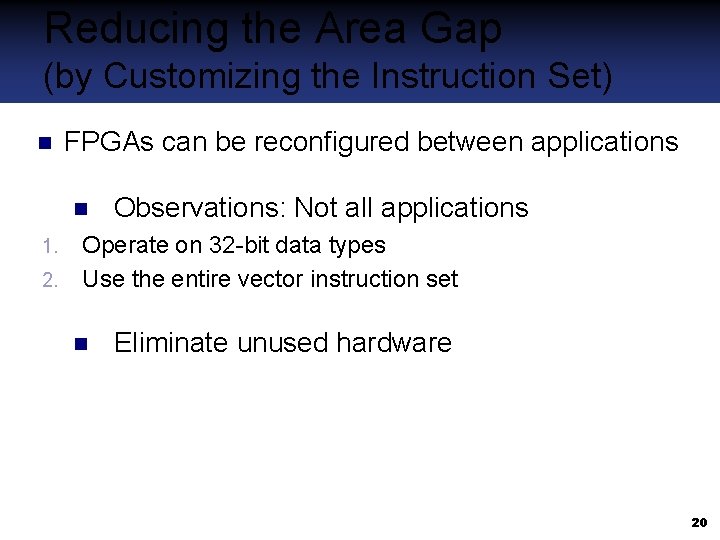 Reducing the Area Gap
(by Customizing the Instruction Set)

FPGAs can be reconfigured between applications

Observations: Not all applications

1. Operate on 32-bit data types
2. Use the entire vector instruction set

Eliminate unused hardware

20